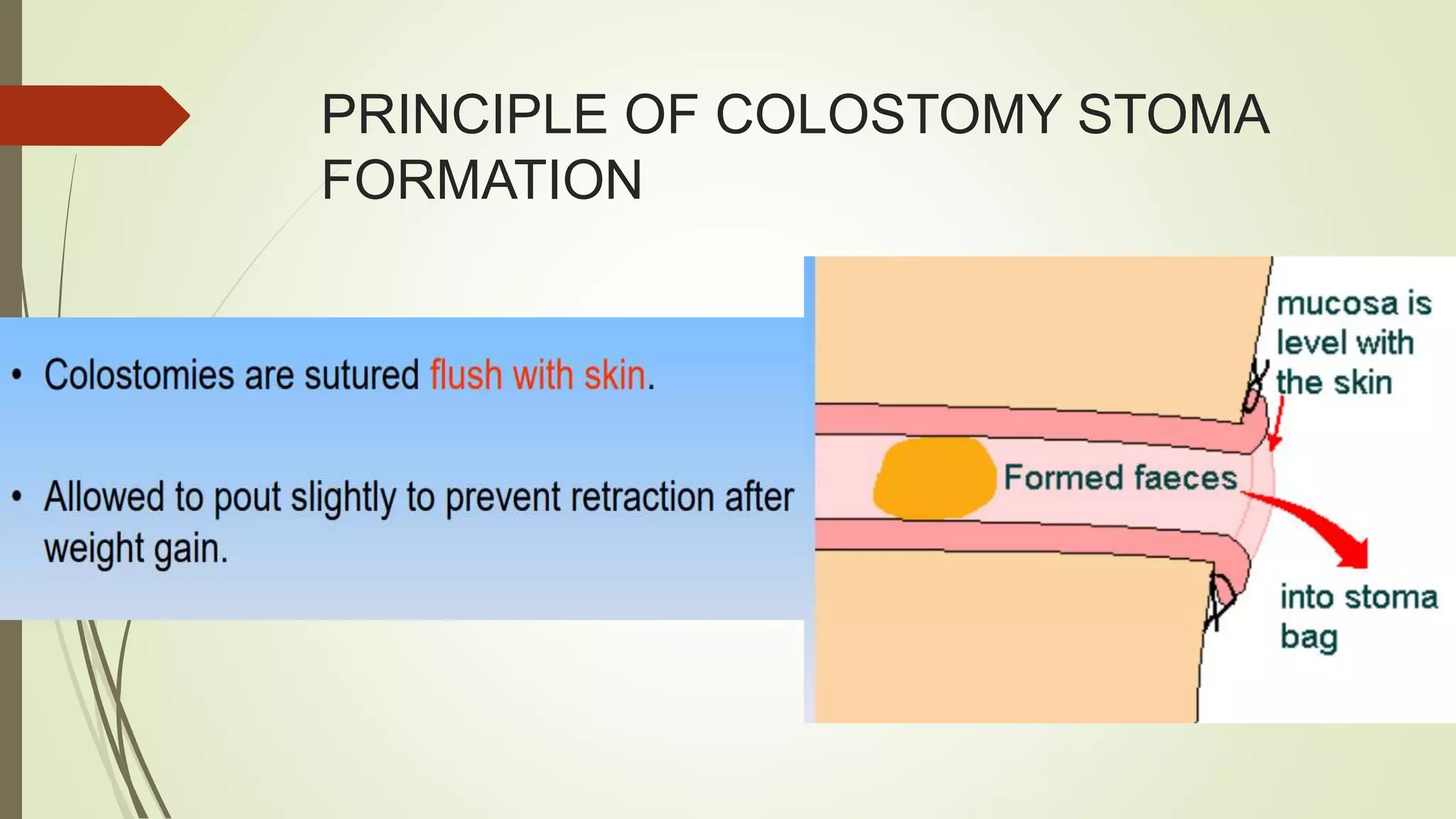 PRINCIPLE OF COLOSTOMY STOMA FORMATION

• Colostomies are sutured flush with skin.

• Allowed to pout slightly to prevent retraction after weight gain.

mucosa is level with the skin

Formed faeces

into stoma bag